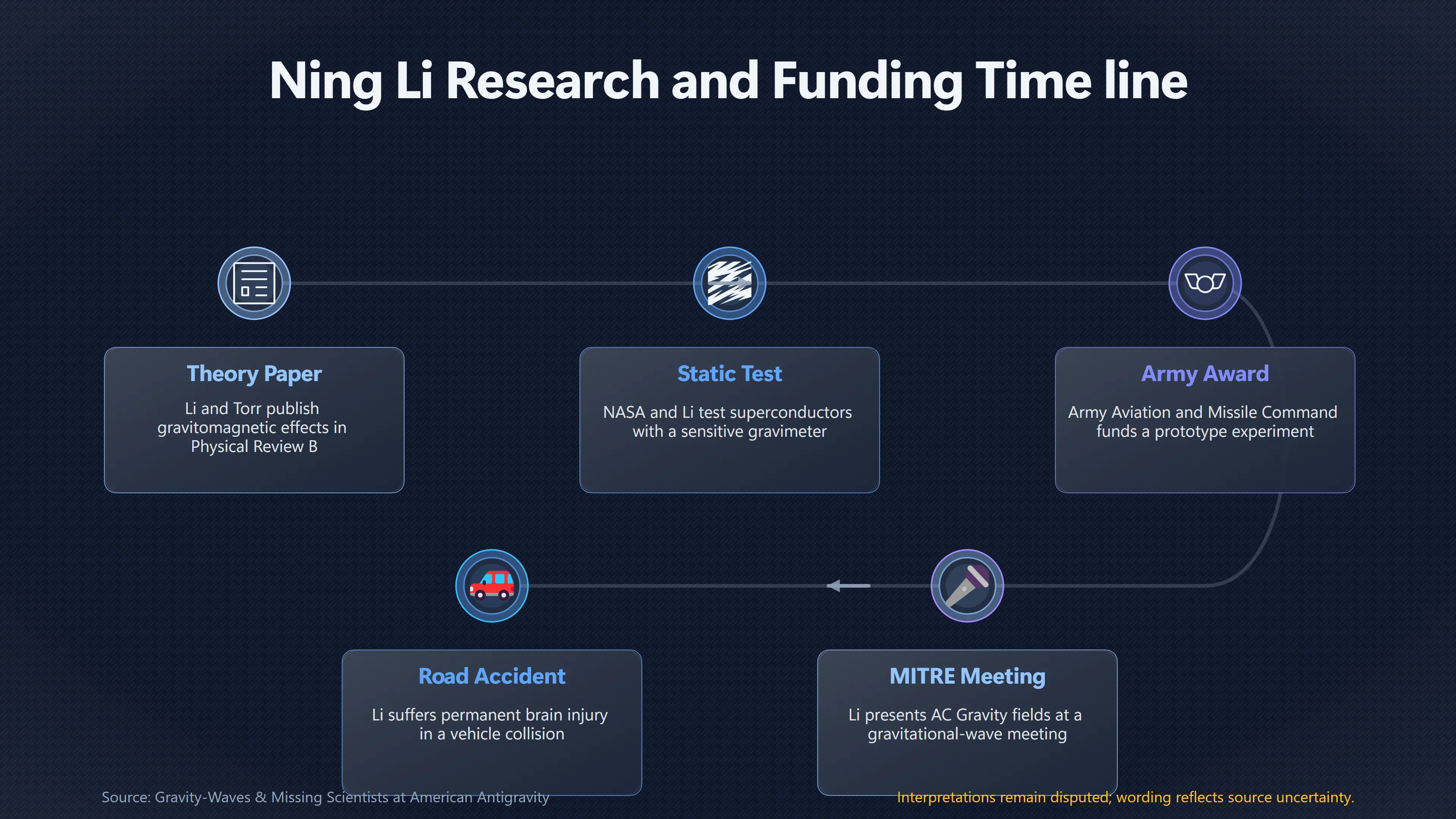 Ning Li Research and Funding Time line

Theory Paper

Li and Torr publish gravitomagnetic effects in Physical Review B

Static Test

NASA and Li test superconductors with a sensitive gravimeter

Army Award

Army Aviation and Missile Command funds a prototype experiment

MITRE Meeting

Li presents AC Gravity fields at a gravitational-wave meeting

Road Accident

Li suffers permanent brain injury in a vehicle collision

Source: Gravity-Waves & Missing Scientists at American Antigravity

Interpretations remain disputed; wording reflects source uncertainty.